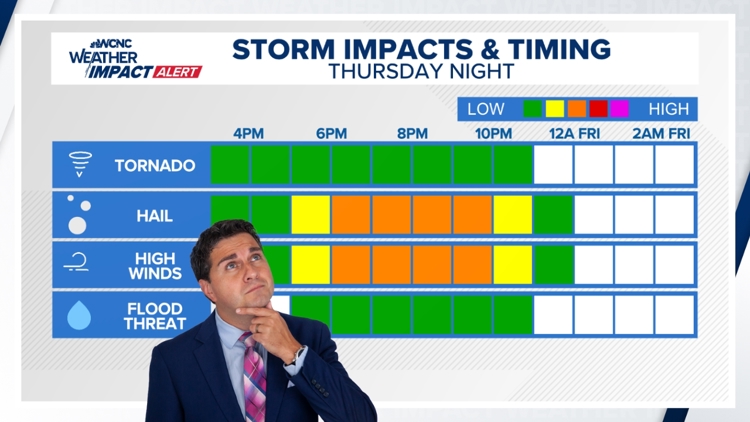 WCNC WEATHER IMPACT ALERT

STORM IMPACTS & TIMING
THURSDAY NIGHT

LOW HIGH

4PM 6PM 8PM 10PM 12A FRI 2AM FRI

TORNADO

HAIL

HIGH WINDS

FLOOD THREAT